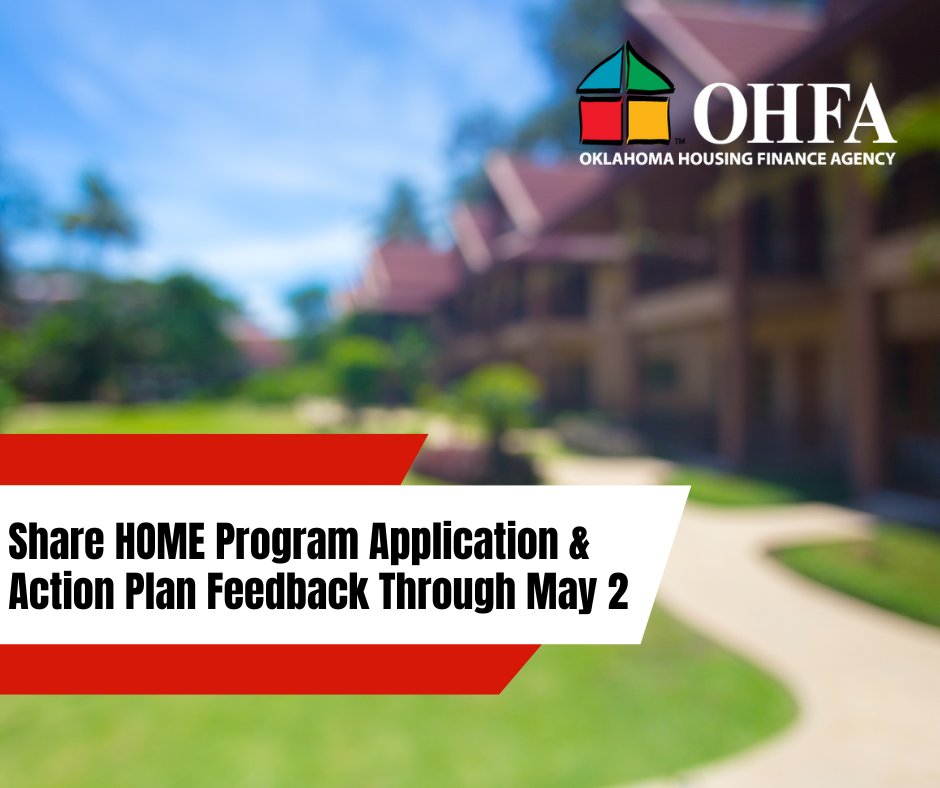 OHFA
OKLAHOMA HOUSING FINANCE AGENCY

Share HOME Program Application & Action Plan Feedback Through May 2